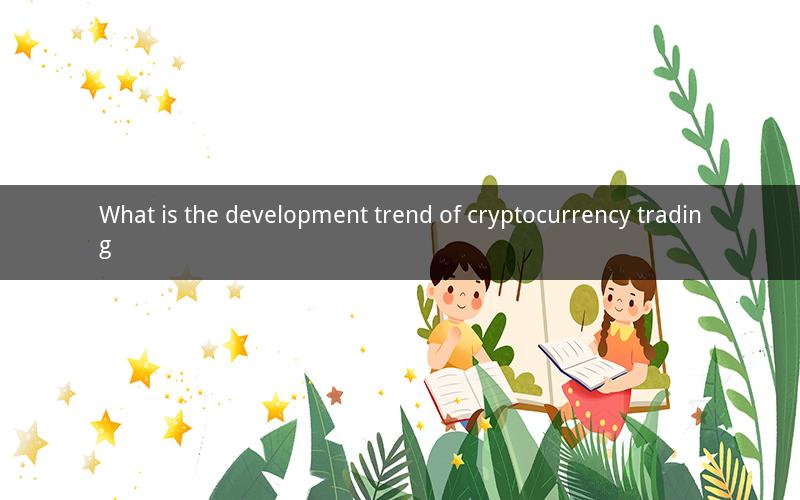 What is the development trend of cryptocurrency trading